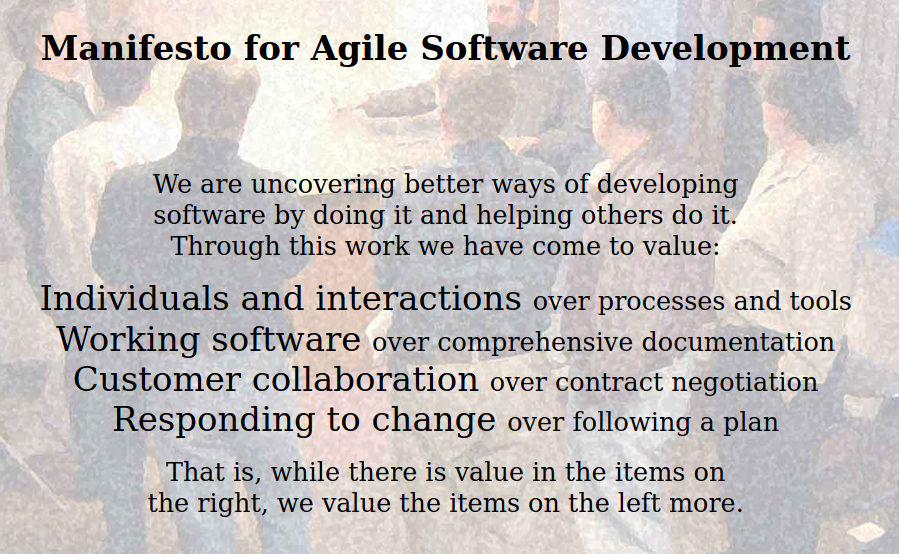 Manifesto for Agile Software Development

We are uncovering better ways of developing software by doing it and helping others do it. Through this work we have come to value:

Individuals and interactions over processes and tools
Working software over comprehensive documentation
Customer collaboration over contract negotiation
Responding to change over following a plan

That is, while there is value in the items on the right, we value the items on the left more.